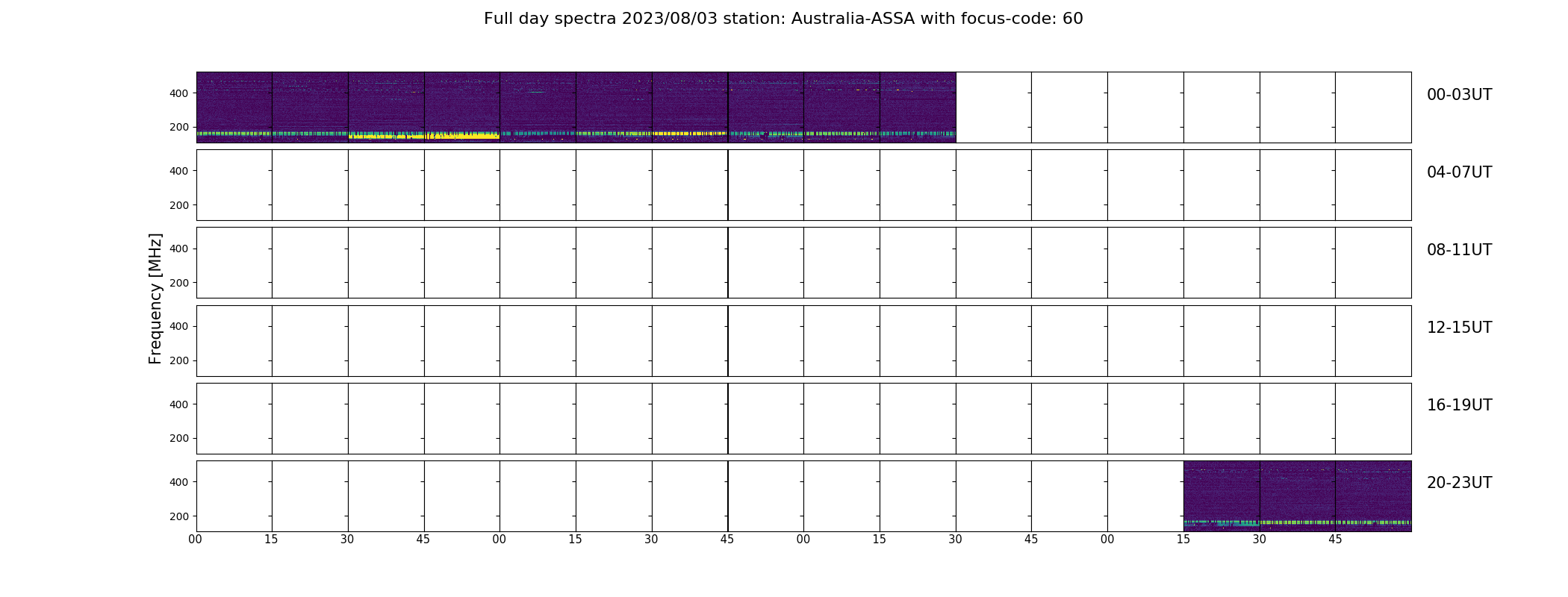 Full day spectra 2023/08/03 station: Australia-ASSA with focus-code: 60

Frequency [MHz]

400
200
00-03UT

400
200
04-07UT

400
200
08-11UT

400
200
12-15UT

400
200
16-19UT

400
200
20-23UT

00 15 30 45 00 15 30 45 00 15 30 45 00 15 30 45